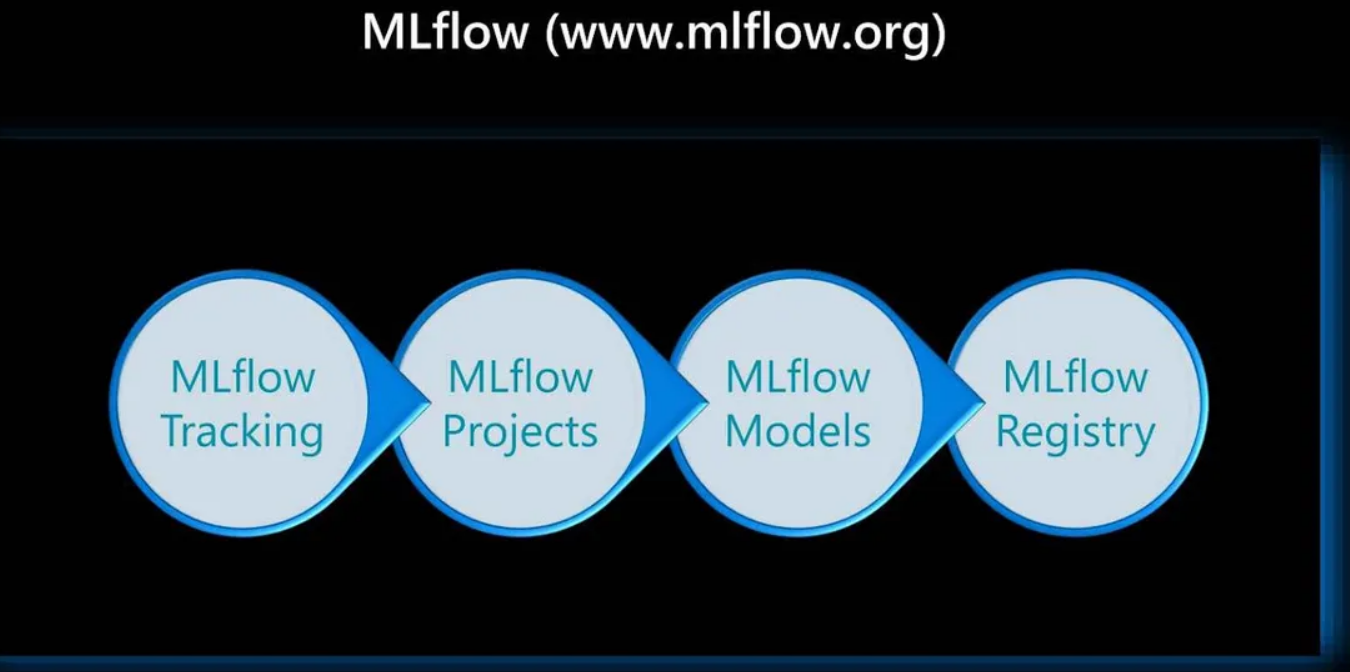 MLflow (www.mlflow.org)

MLflow Tracking

MLflow Projects

MLflow Models

MLflow Registry